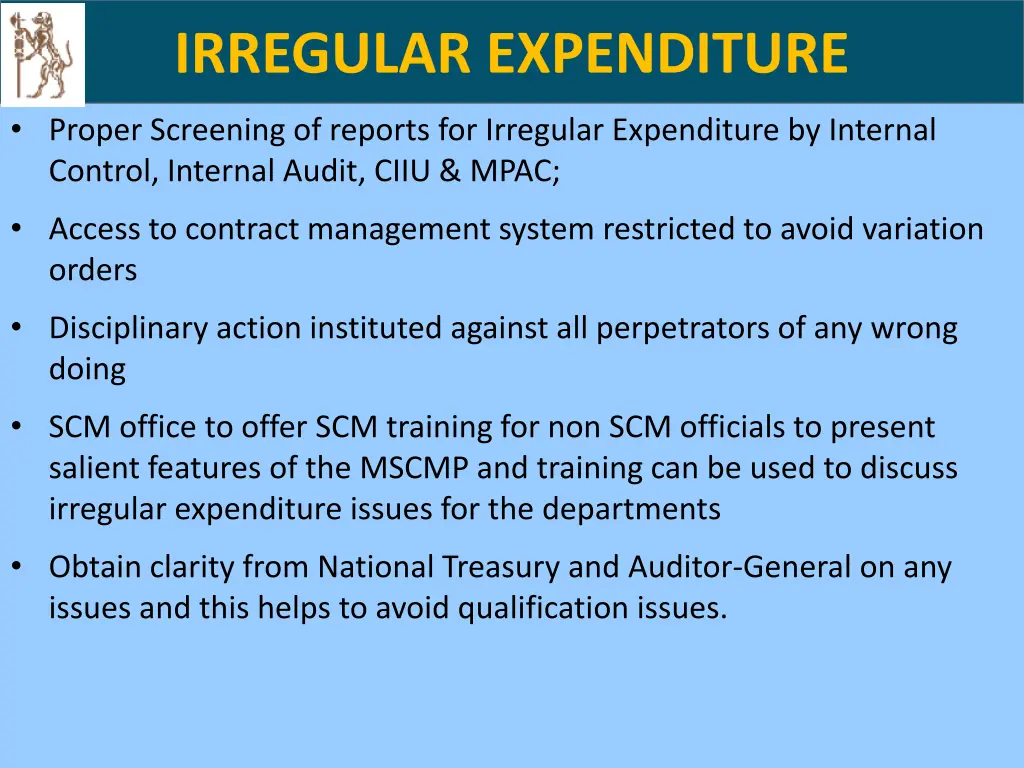 IRREGULAR EXPENDITURE

• Proper Screening of reports for Irregular Expenditure by Internal Control, Internal Audit, CIIU & MPAC;

• Access to contract management system restricted to avoid variation orders

• Disciplinary action instituted against all perpetrators of any wrong doing

• SCM office to offer SCM training for non SCM officials to present salient features of the MSCMP and training can be used to discuss irregular expenditure issues for the departments

• Obtain clarity from National Treasury and Auditor-General on any issues and this helps to avoid qualification issues.